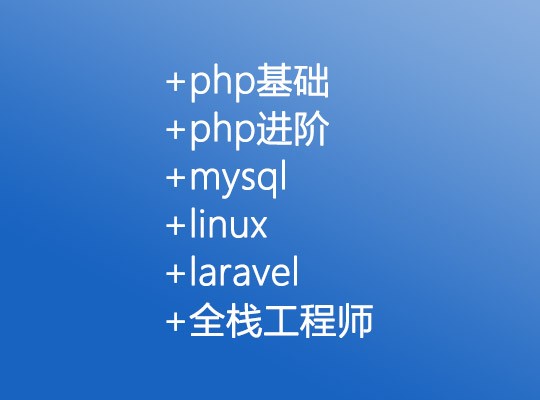 +php基础
+php进阶
+mysql
+linux
+laravel
+全栈工程师